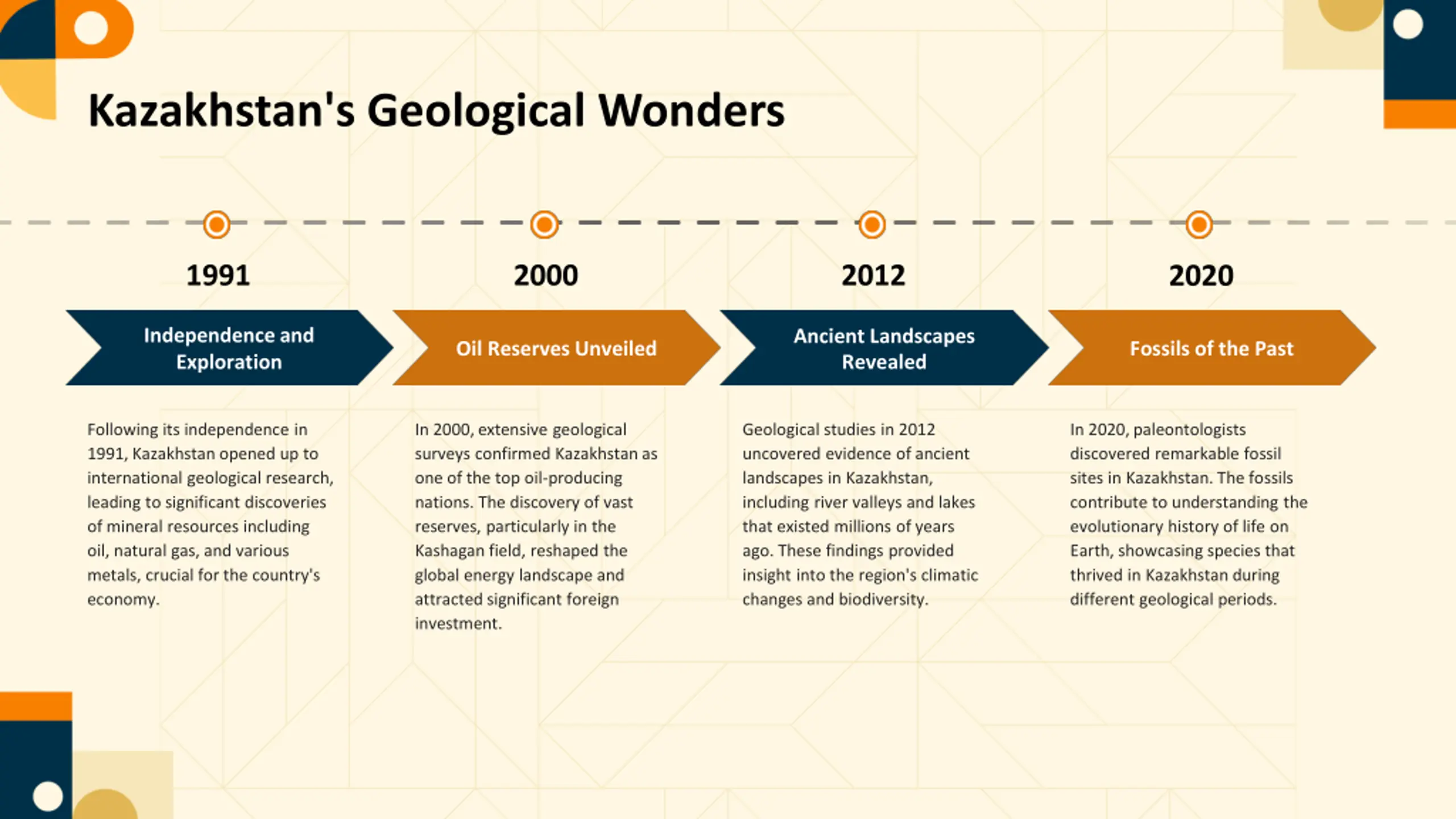 Kazakhstan's Geological Wonders

1991

Independence and Exploration

Following its independence in 1991, Kazakhstan opened up to international geological research, leading to significant discoveries of mineral resources including oil, natural gas, and various metals, crucial for the country's economy.

2000

Oil Reserves Unveiled

In 2000, extensive geological surveys confirmed Kazakhstan as one of the top oil-producing nations. The discovery of vast reserves, particularly in the Kashagan field, reshaped the global energy landscape and attracted significant foreign investment.

2012

Ancient Landscapes Revealed

Geological studies in 2012 uncovered evidence of ancient landscapes in Kazakhstan, including river valleys and lakes that existed millions of years ago. These findings provided insight into the region's climatic changes and biodiversity.

2020

Fossils of the Past

In 2020, paleontologists discovered remarkable fossil sites in Kazakhstan. The fossils contribute to understanding the evolutionary history of life on Earth, showcasing species that thrived in Kazakhstan during different geological periods.